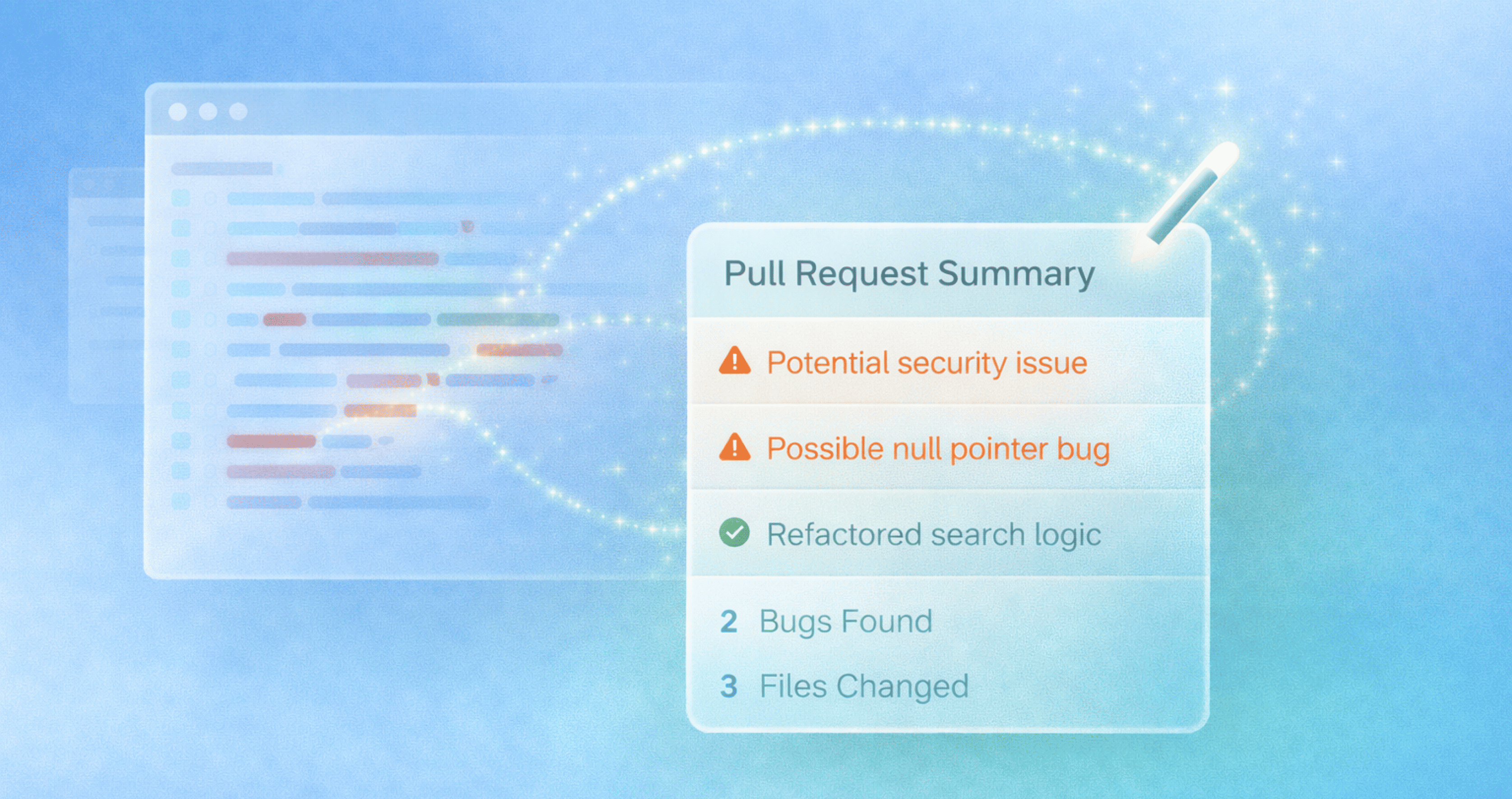 Pull Request Summary

Potential security issue

Possible null pointer bug

Refactored search logic

2 Bugs Found

3 Files Changed